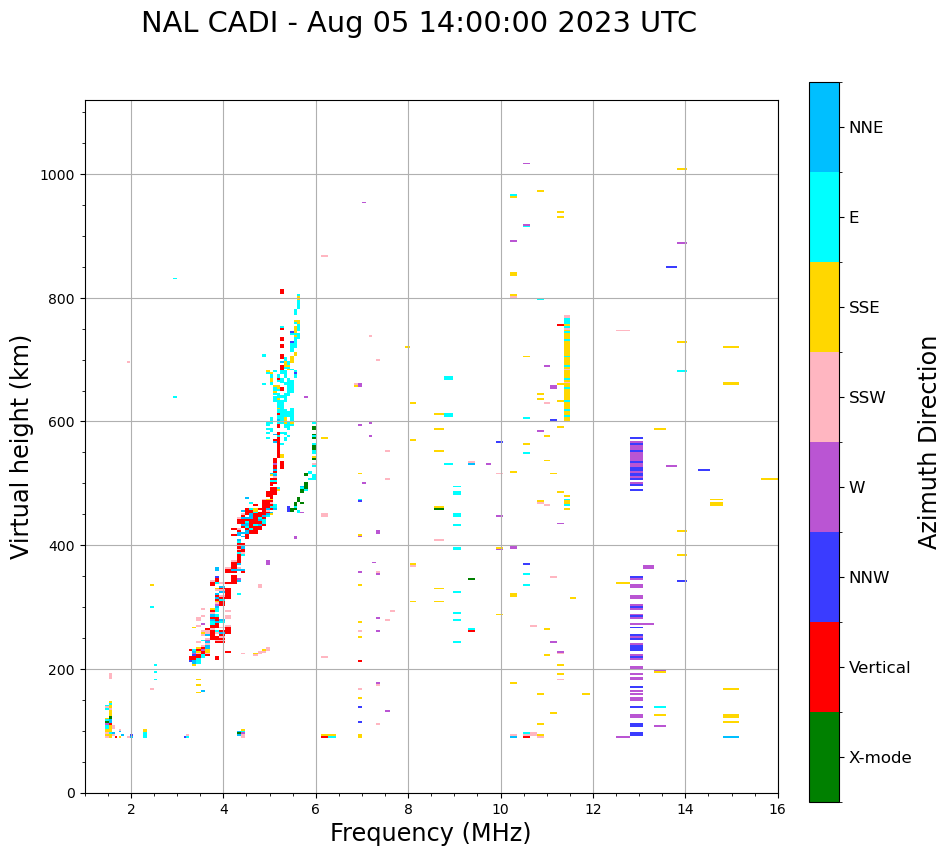 NAL CADI - Aug 05 14:00:00 2023 UTC

Virtual height (km)

1000
800
600
400
200
0

2
4
6
8
10
12
14
16

Frequency (MHz)

NNE
E
SSE
SSW
W
NNW
Vertical
X-mode

Azimuth Direction